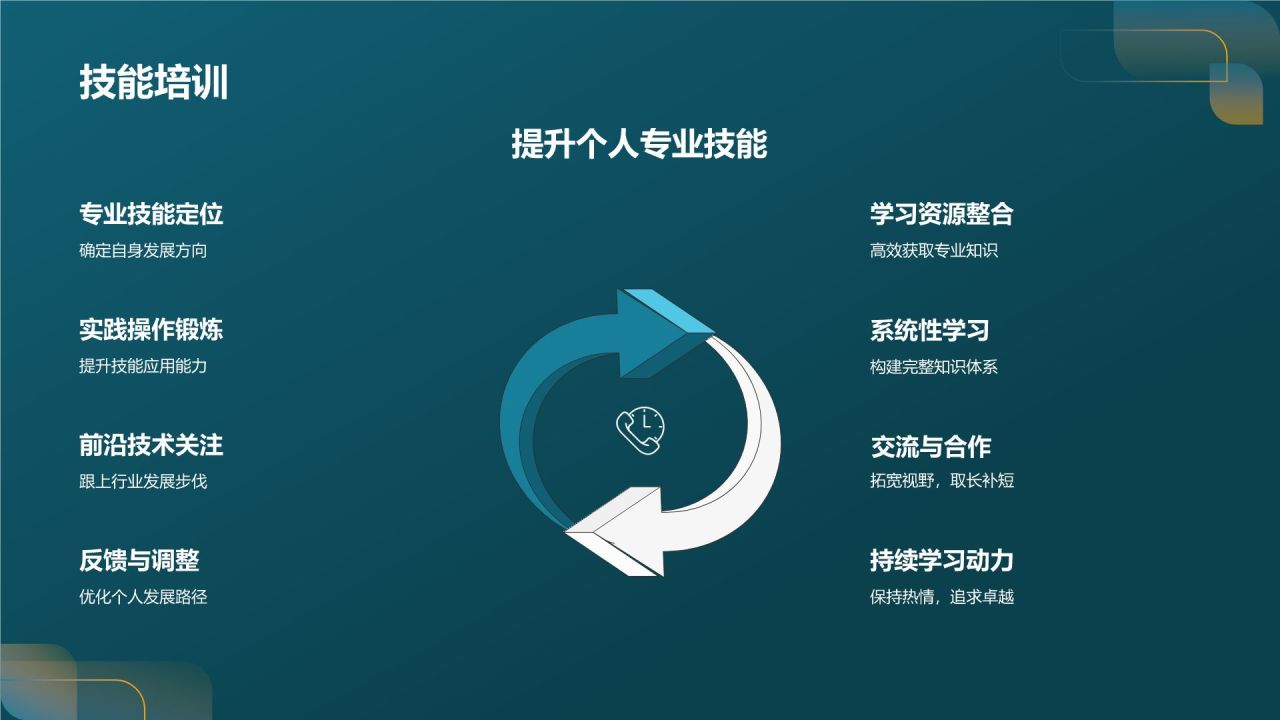 技能培训

提升个人专业技能

专业技能定位
确定自身发展方向

实践操作锻炼
提升技能应用能力

前沿技术关注
跟上行业发展步伐

反馈与调整
优化个人发展路径

学习资源整合
高效获取专业知识

系统性学习
构建完整知识体系

交流与合作
拓宽视野，取长补短

持续学习动力
保持热情，追求卓越